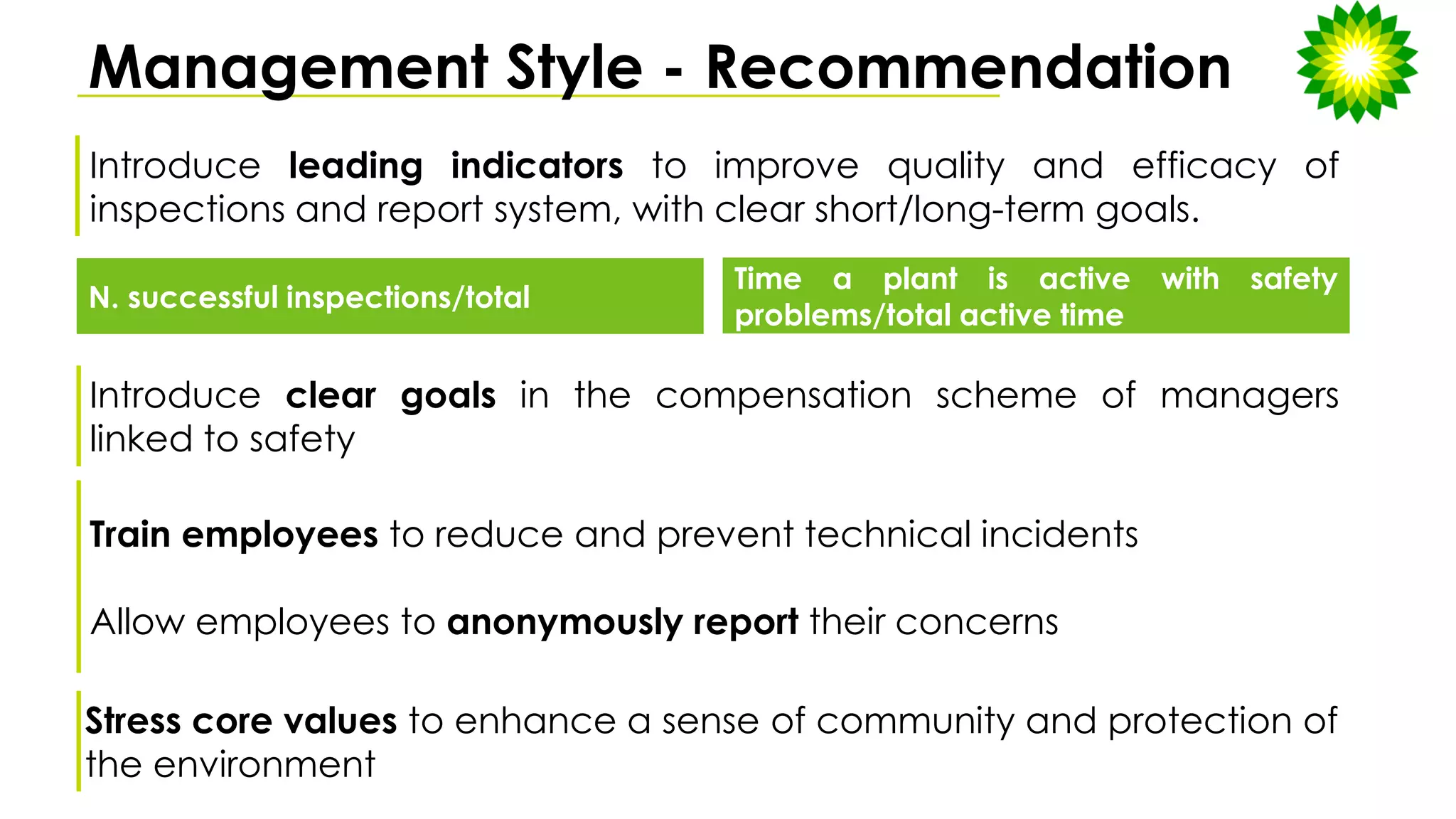 Management Style - Recommendation

Introduce leading indicators to improve quality and efficacy of inspections and report system, with clear short/long-term goals.

N. successful inspections/total

Time a plant is active with safety problems/total active time

Introduce clear goals in the compensation scheme of managers linked to safety

Train employees to reduce and prevent technical incidents

Allow employees to anonymously report their concerns

Stress core values to enhance a sense of community and protection of the environment